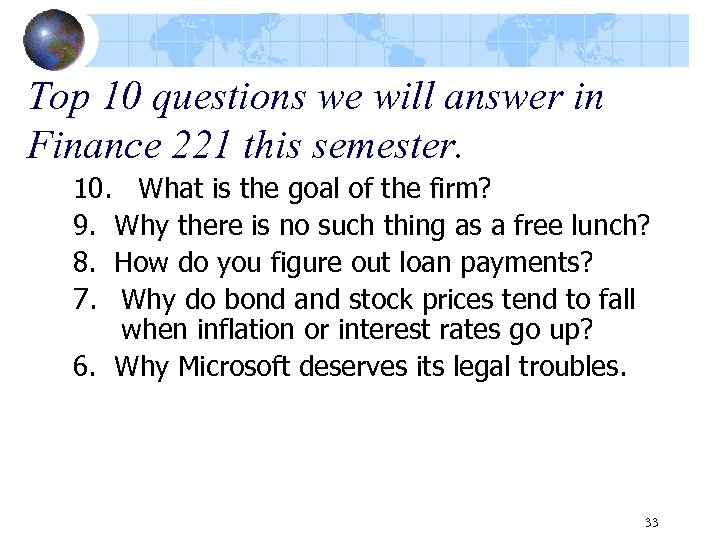 Top 10 questions we will answer in Finance 221 this semester.

10. What is the goal of the firm?

9. Why there is no such thing as a free lunch?

8. How do you figure out loan payments?

7. Why do bond and stock prices tend to fall when inflation or interest rates go up?

6. Why Microsoft deserves its legal troubles.

33